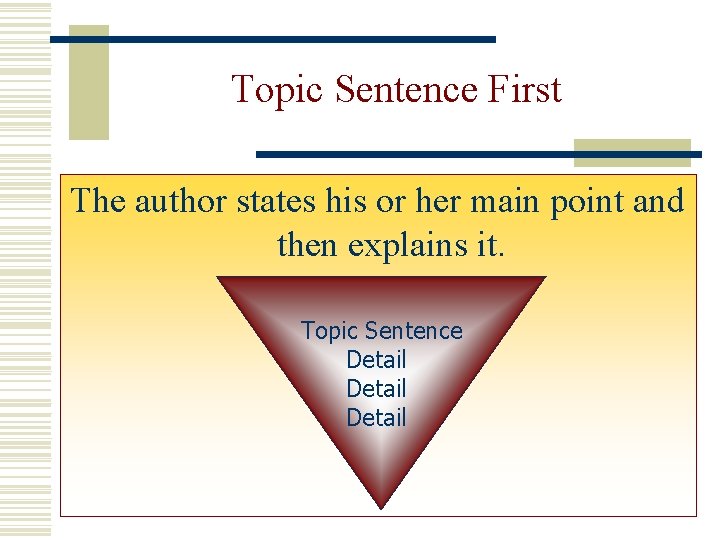 Topic Sentence First

The author states his or her main point and then explains it.

Topic Sentence
Detail
Detail
Detail